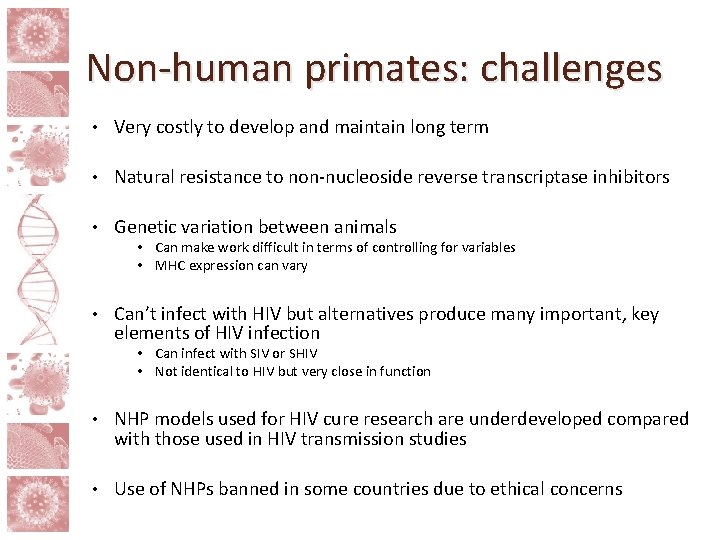 Non-human primates: challenges

• Very costly to develop and maintain long term

• Natural resistance to non-nucleoside reverse transcriptase inhibitors

• Genetic variation between animals
  • Can make work difficult in terms of controlling for variables
  • MHC expression can vary

• Can't infect with HIV but alternatives produce many important, key elements of HIV infection
  • Can infect with SIV or SHIV
  • Not identical to HIV but very close in function

• NHP models used for HIV cure research are underdeveloped compared with those used in HIV transmission studies

• Use of NHPs banned in some countries due to ethical concerns